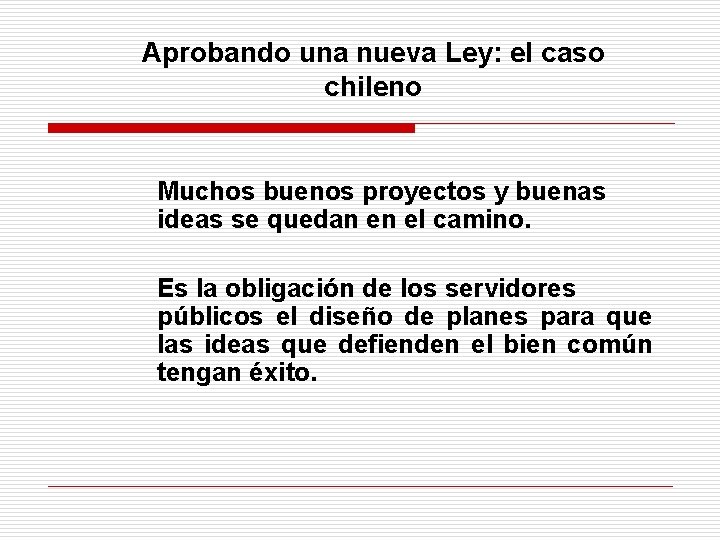 Aprobando una nueva Ley: el caso chileno

Muchos buenos proyectos y buenas ideas se quedan en el camino.

Es la obligación de los servidores públicos el diseño de planes para que las ideas que defienden el bien común tengan éxito.